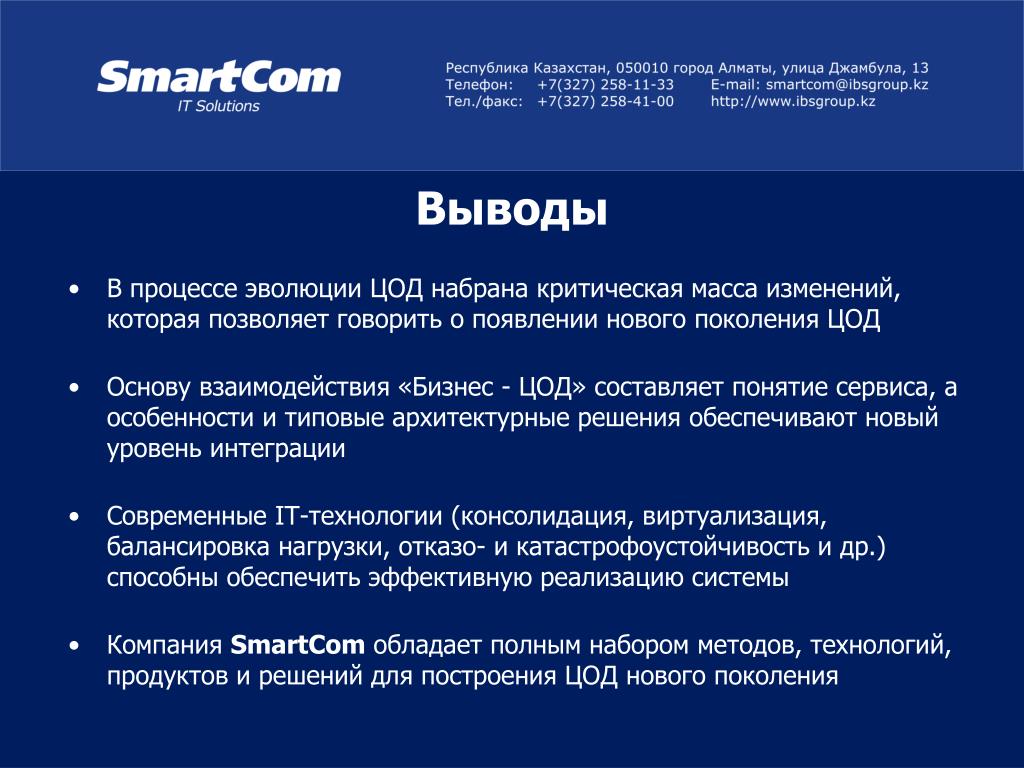 SmartCom
IT Solutions

Республика Казахстан, 050010 город Алматы, улица Джамбула, 13
Телефон: +7(327) 258-11-33 E-mail: smartcom@ibsgroup.kz
Тел./факс: +7(327) 258-41-00 http://www.ibsgroup.kz

Выводы

• В процессе эволюции ЦОД набрана критическая масса изменений, которая позволяет говорить о появлении нового поколения ЦОД

• Основу взаимодействия «Бизнес - ЦОД» составляет понятие сервиса, а особенности и типовые архитектурные решения обеспечивают новый уровень интеграции

• Современные IT-технологии (консолидация, виртуализация, балансировка нагрузки, отказо- и катастрофоустойчивость и др.) способны обеспечить эффективную реализацию системы

• Компания SmartCom обладает полным набором методов, технологий, продуктов и решений для построения ЦОД нового поколения